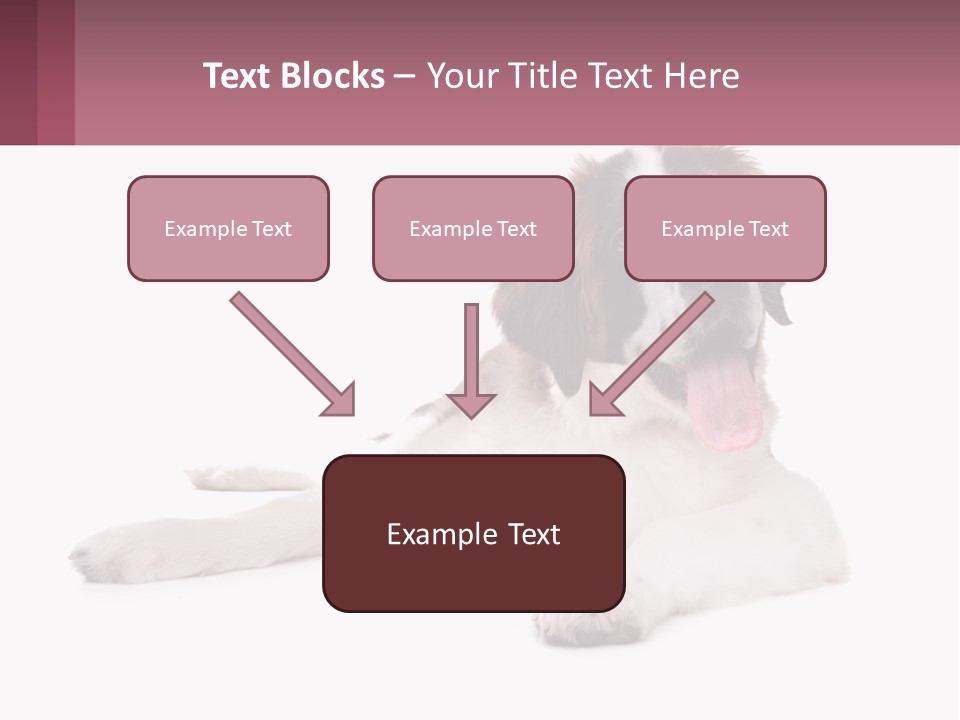 Text Blocks – Your Title Text Here

Example Text

Example Text

Example Text

Example Text